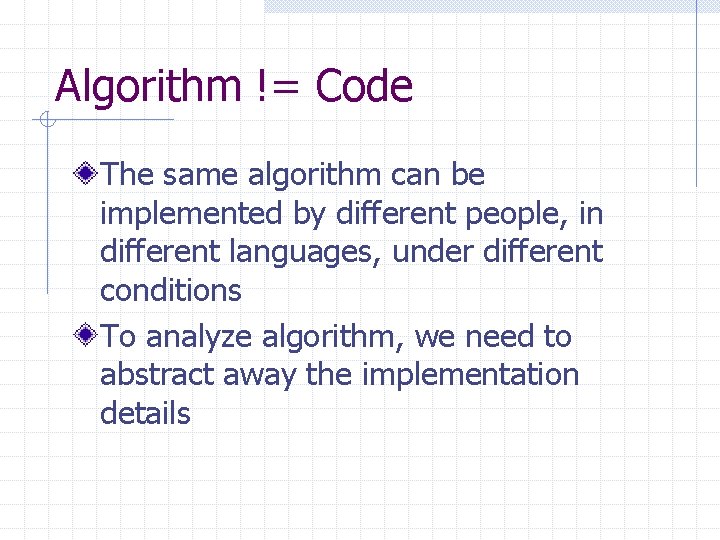 Algorithm != Code

The same algorithm can be implemented by different people, in different languages, under different conditions

To analyze algorithm, we need to abstract away the implementation details